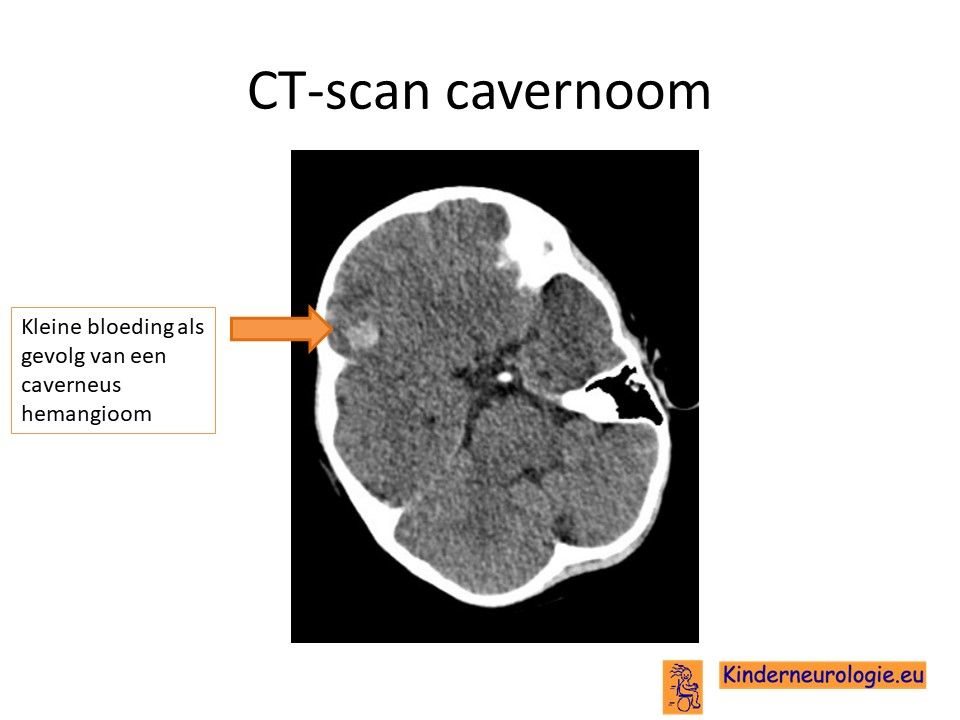 CT-scan cavernoom

Kleine bloeding als gevolg van een caverneus hemangioom

Kinderneurologie.eu